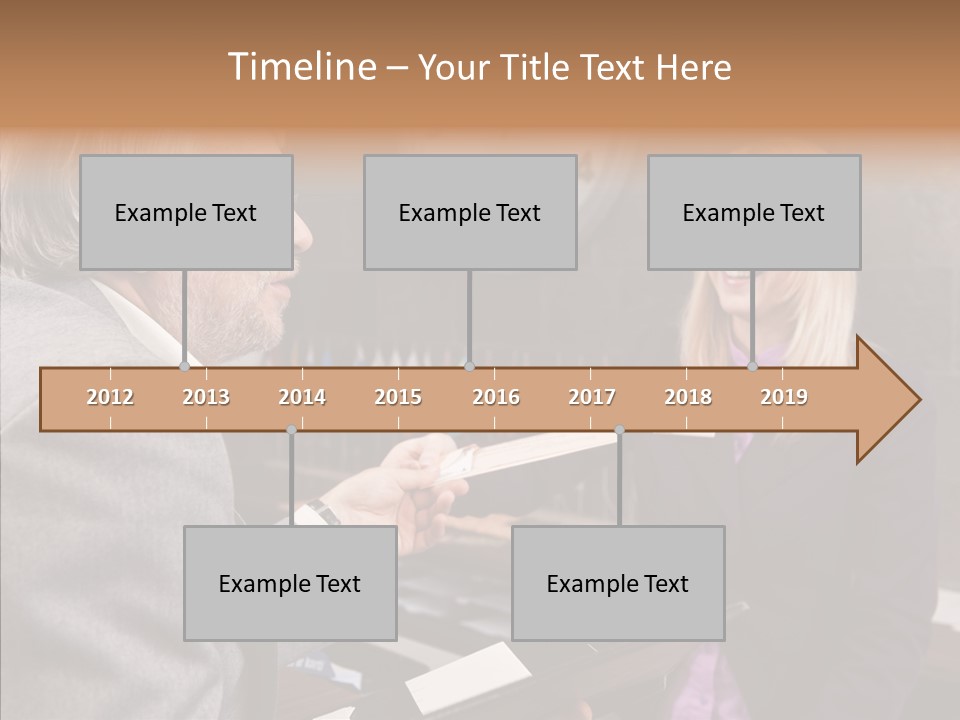 Timeline – Your Title Text Here

Example Text

Example Text

Example Text

2012 2013 2014 2015 2016 2017 2018 2019

Example Text

Example Text